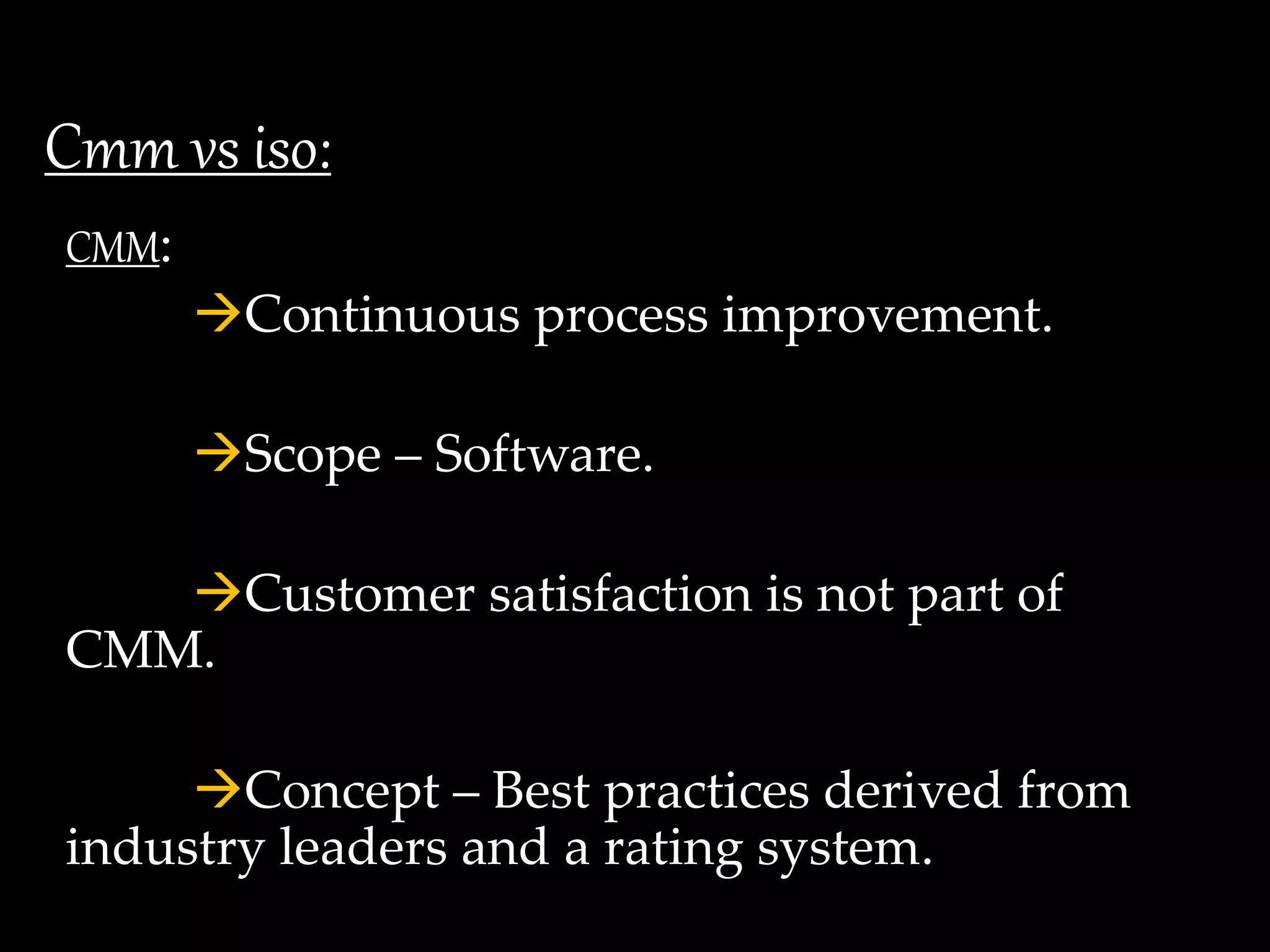 Cmm vs iso:

CMM:

→Continuous process improvement.

→Scope – Software.

→Customer satisfaction is not part of CMM.

→Concept – Best practices derived from industry leaders and a rating system.